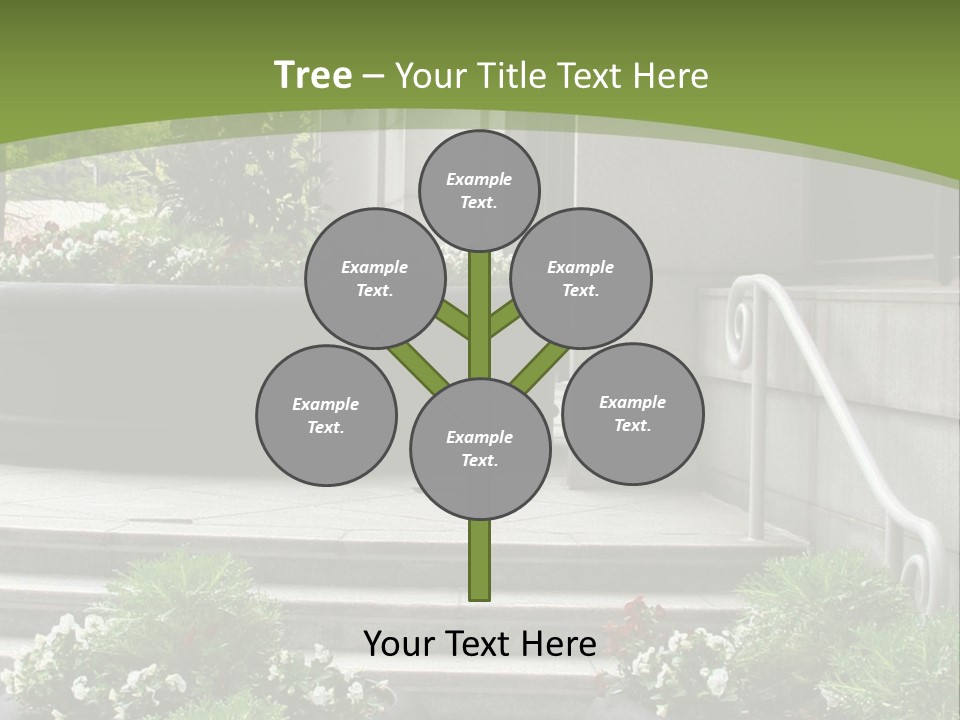 Tree – Your Title Text Here

Example Text.

Example Text.

Example Text.

Example Text.

Example Text.

Example Text.

Your Text Here